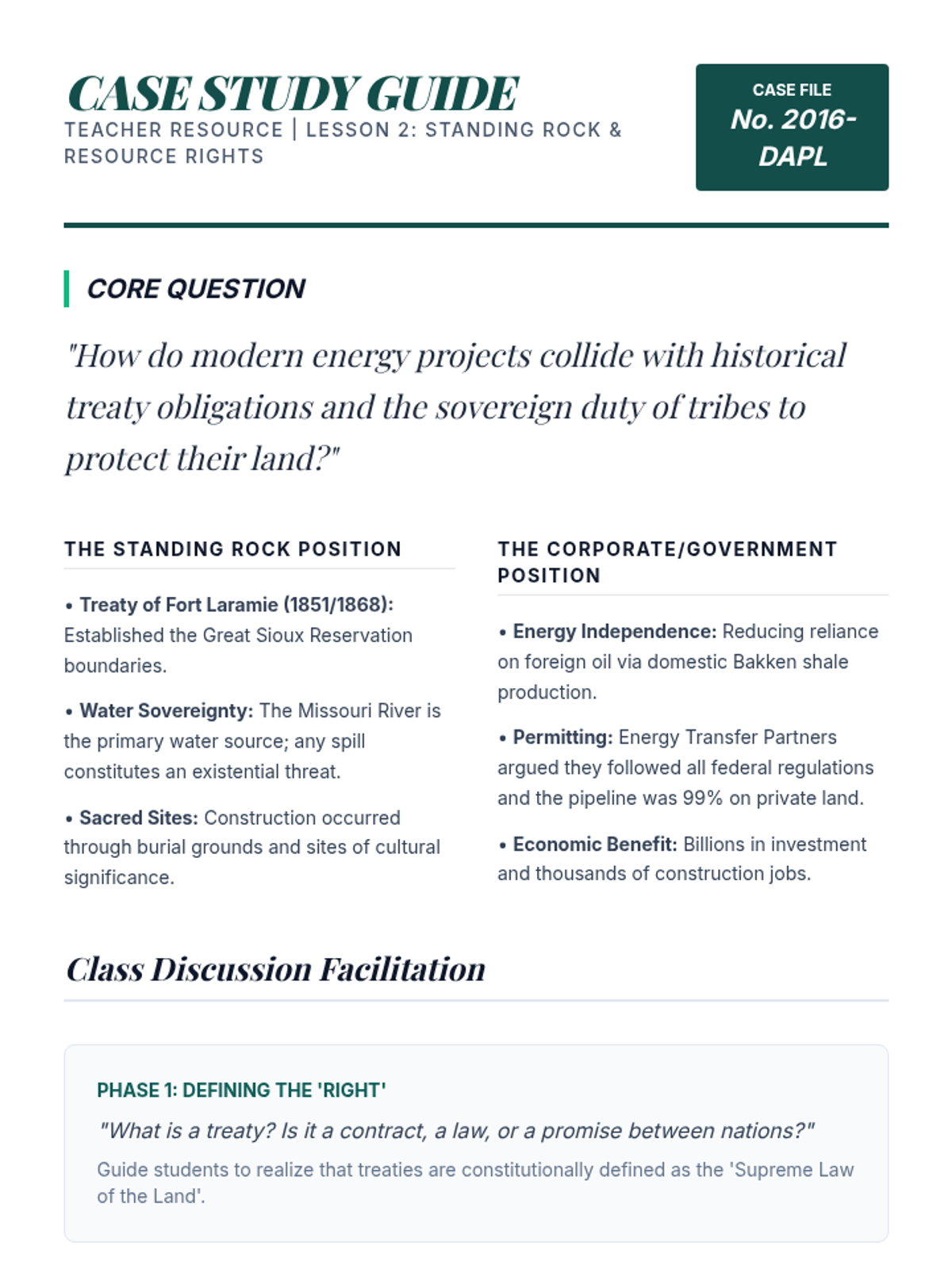 CASE STUDY GUIDE
TEACHER RESOURCE | LESSON 2: STANDING ROCK & RESOURCE RIGHTS

CASE FILE
No. 2016-DAPL

CORE QUESTION

"How do modern energy projects collide with historical treaty obligations and the sovereign duty of tribes to protect their land?"

THE STANDING ROCK POSITION

• Treaty of Fort Laramie (1851/1868): Established the Great Sioux Reservation boundaries.

• Water Sovereignty: The Missouri River is the primary water source; any spill constitutes an existential threat.

• Sacred Sites: Construction occurred through burial grounds and sites of cultural significance.

THE CORPORATE/GOVERNMENT POSITION

• Energy Independence: Reducing reliance on foreign oil via domestic Bakken shale production.

• Permitting: Energy Transfer Partners argued they followed all federal regulations and the pipeline was 99% on private land.

• Economic Benefit: Billions in investment and thousands of construction jobs.

Class Discussion Facilitation

PHASE 1: DEFINING THE 'RIGHT'

"What is a treaty? Is it a contract, a law, or a promise between nations?"

Guide students to realize that treaties are constitutionally defined as the 'Supreme Law of the Land'.